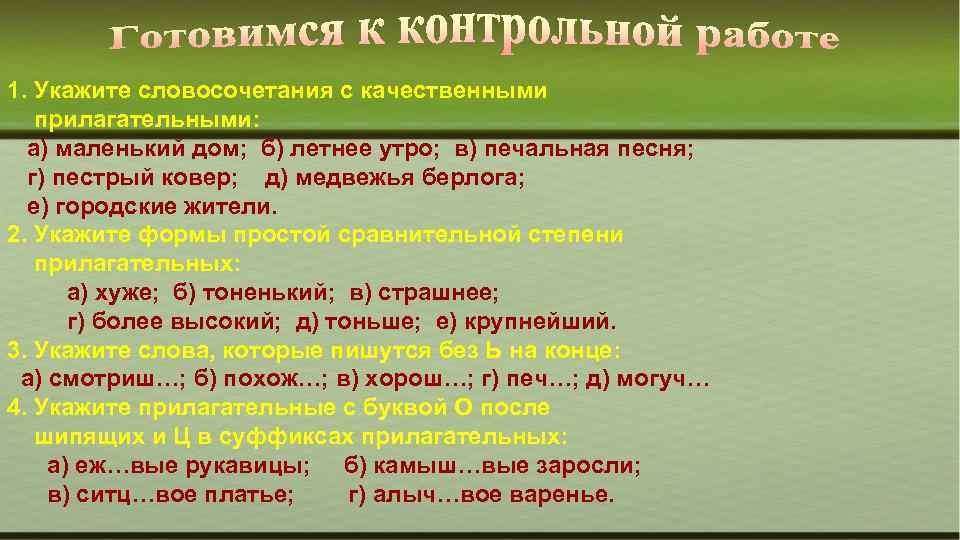 Готовимся к контрольной работе

1. Укажите словосочетания с качественными прилагательными:
а) маленький дом; б) летнее утро; в) печальная песня;
г) пестрый ковер; д) медвежья берлога;
е) городские жители.

2. Укажите формы простой сравнительной степени прилагательных:
а) хуже; б) тоненький; в) страшнее;
г) более высокий; д) тоньше; е) крупнейший.

3. Укажите слова, которые пишутся без Ь на конце:
а) смотриш…; б) похож…; в) хорош…; г) печ…; д) могуч…

4. Укажите прилагательные с буквой О после шипящих и Ц в суффиксах прилагательных:
а) еж…вые рукавицы; б) камыш…вые заросли;
в) ситц…вое платье; г) алыч…вое варенье.